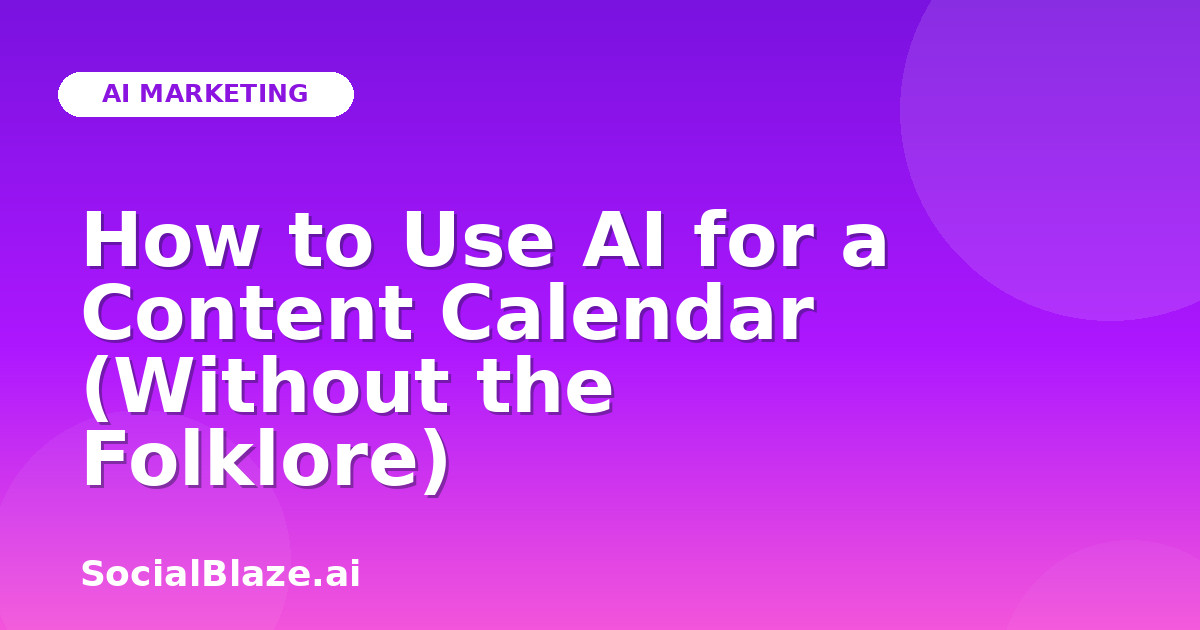 AI MARKETING

How to Use AI for a Content Calendar (Without the Folklore)

SocialBlaze.ai